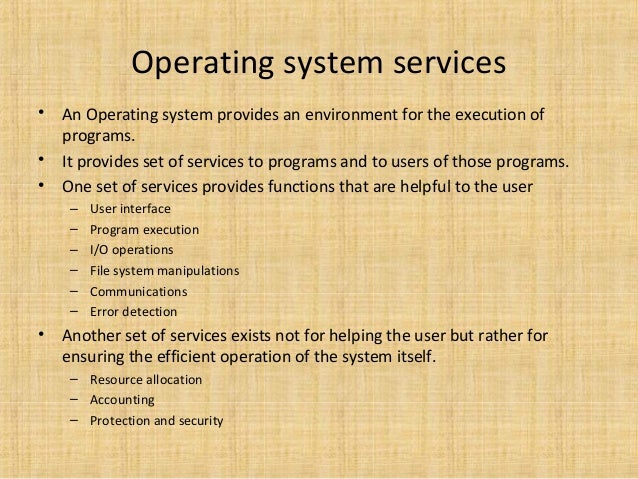 Operating system services

• An Operating system provides an environment for the execution of programs.
• It provides set of services to programs and to users of those programs.
• One set of services provides functions that are helpful to the user
  – User interface
  – Program execution
  – I/O operations
  – File system manipulations
  – Communications
  – Error detection
• Another set of services exists not for helping the user but rather for ensuring the efficient operation of the system itself.
  – Resource allocation
  – Accounting
  – Protection and security